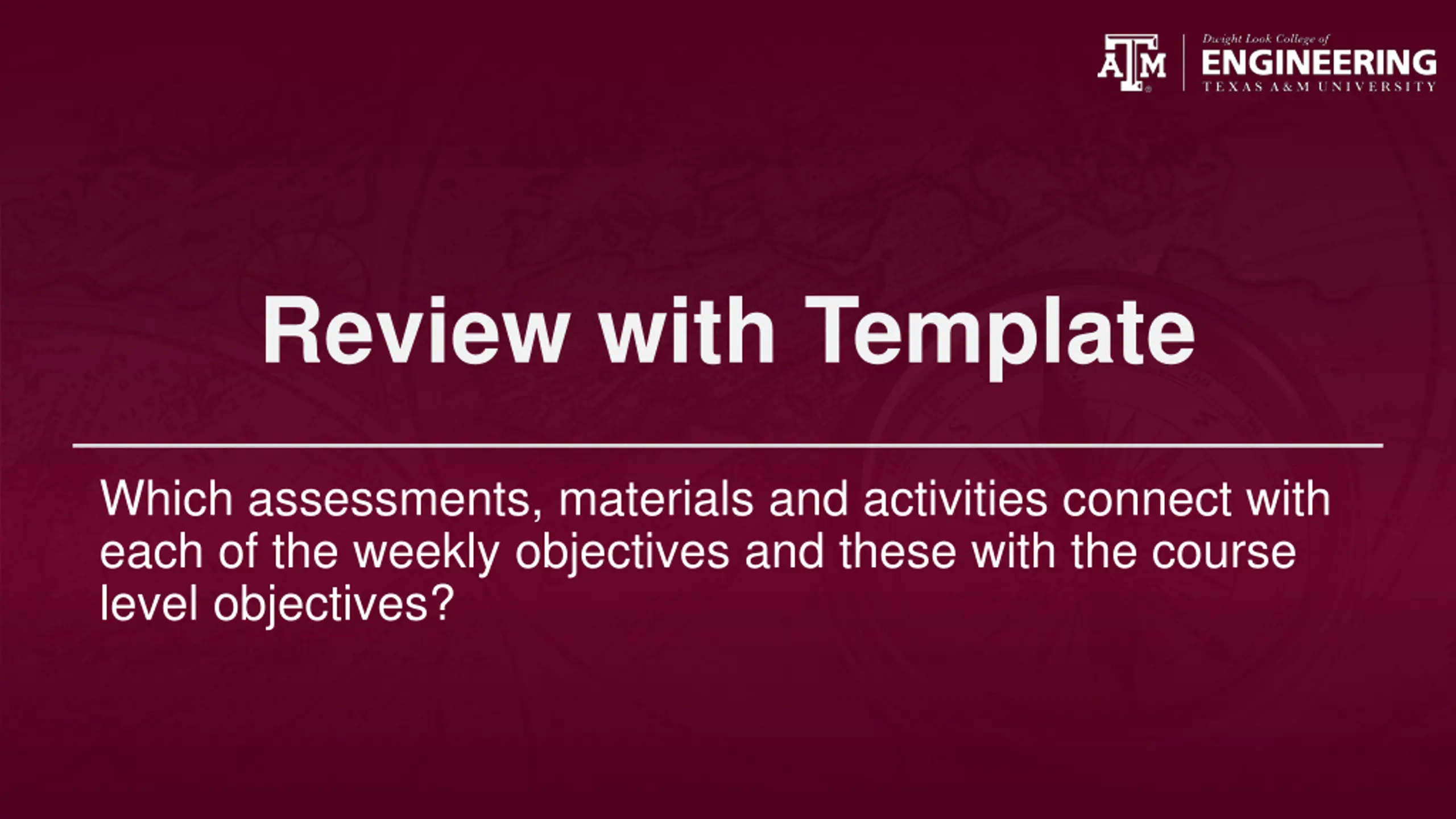 ATM

Dwight Look College of
ENGINEERING
TEXAS A&M UNIVERSITY

Review with Template

Which assessments, materials and activities connect with each of the weekly objectives and these with the course level objectives?